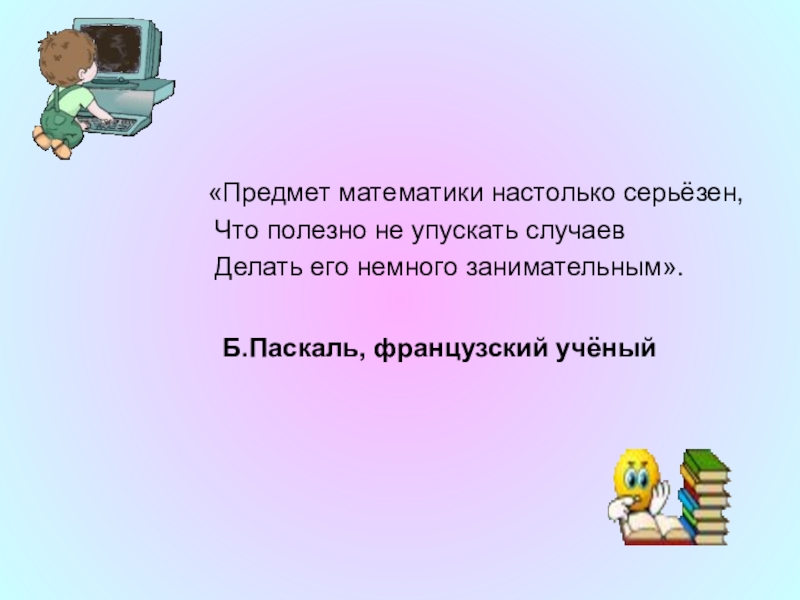 «Предмет математики настолько серьёзен,
Что полезно не упускать случаев
Делать его немного занимательным».

Б.Паскаль, французский учёный